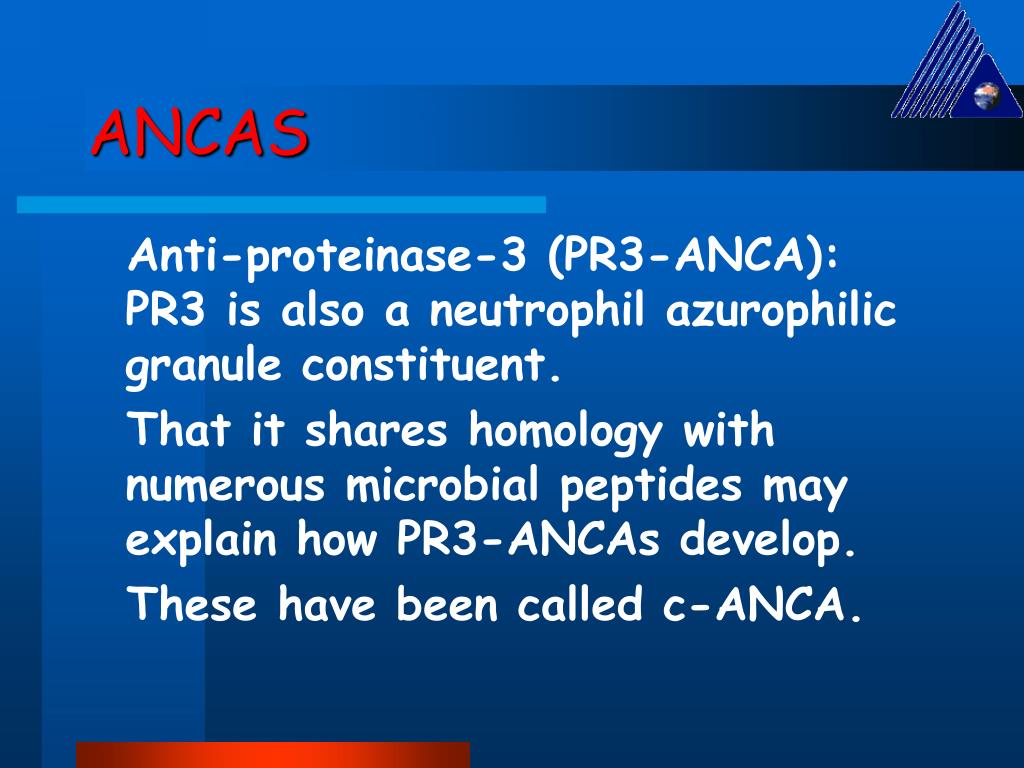 ANCAS

Anti-proteinase-3 (PR3-ANCA): PR3 is also a neutrophil azurophilic granule constituent.

That it shares homology with numerous microbial peptides may explain how PR3-ANCAs develop.

These have been called c-ANCA.